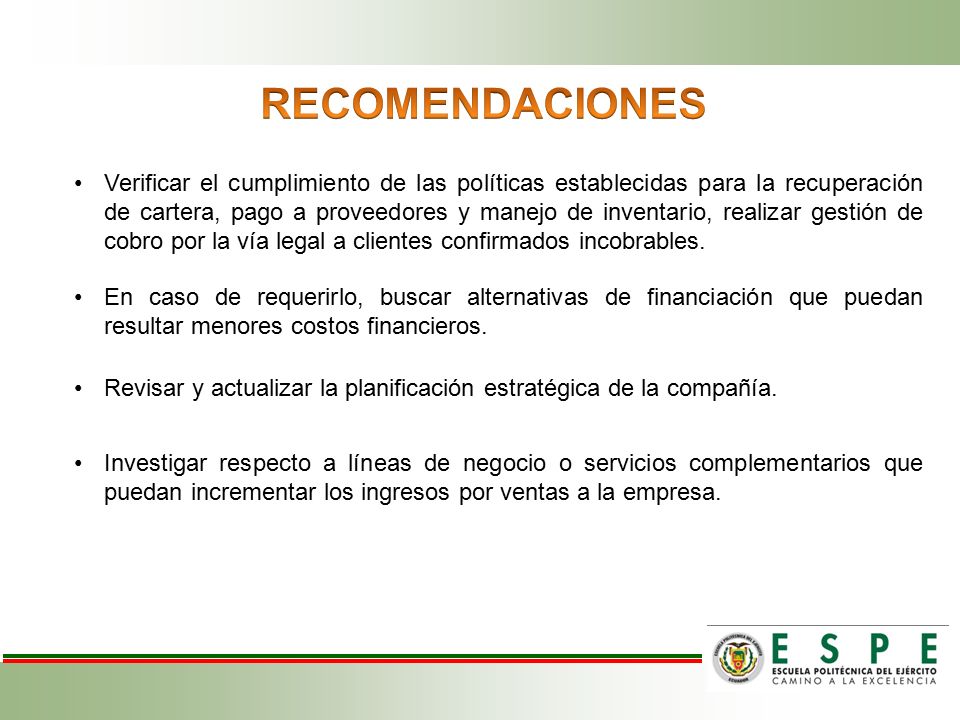 RECOMENDACIONES

• Verificar el cumplimiento de las políticas establecidas para la recuperación de cartera, pago a proveedores y manejo de inventario, realizar gestión de cobro por la vía legal a clientes confirmados incobrables.

• En caso de requerirlo, buscar alternativas de financiación que puedan resultar menores costos financieros.

• Revisar y actualizar la planificación estratégica de la compañía.

• Investigar respecto a líneas de negocio o servicios complementarios que puedan incrementar los ingresos por ventas a la empresa.

ESPE
ESCUELA POLITÉCNICA DEL EJÉRCITO
CAMINO A LA EXCELENCIA